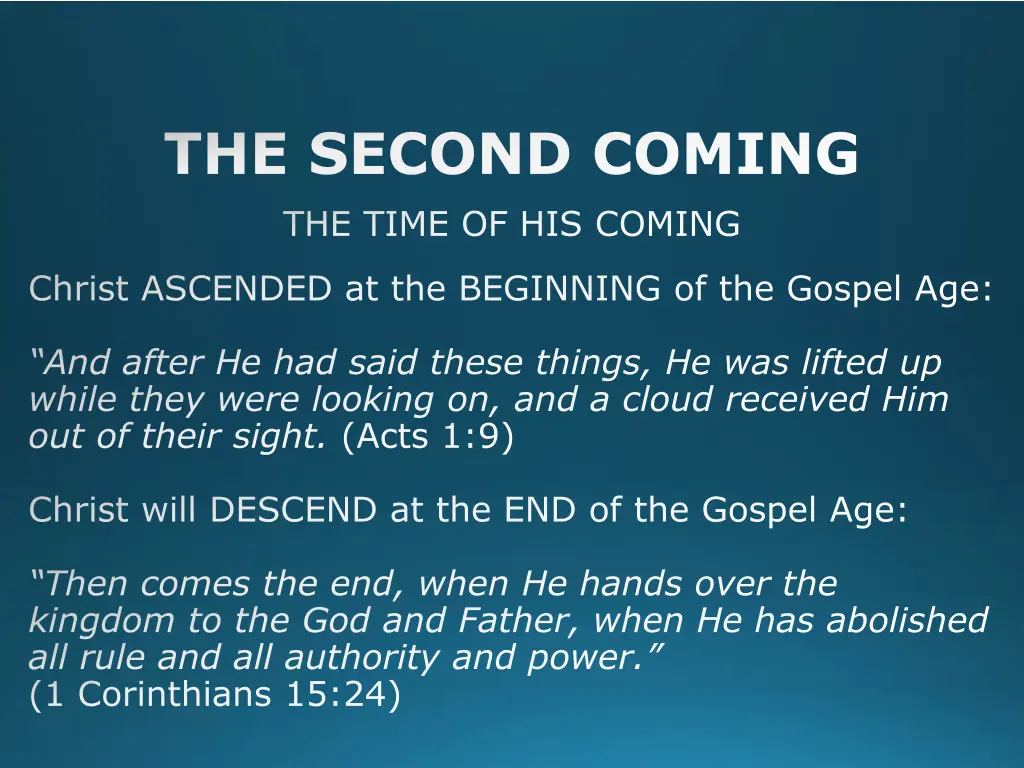 THE SECOND COMING

THE TIME OF HIS COMING

Christ ASCENDED at the BEGINNING of the Gospel Age:

“And after He had said these things, He was lifted up while they were looking on, and a cloud received Him out of their sight. (Acts 1:9)

Christ will DESCEND at the END of the Gospel Age:

“Then comes the end, when He hands over the kingdom to the God and Father, when He has abolished all rule and all authority and power.”
(1 Corinthians 15:24)